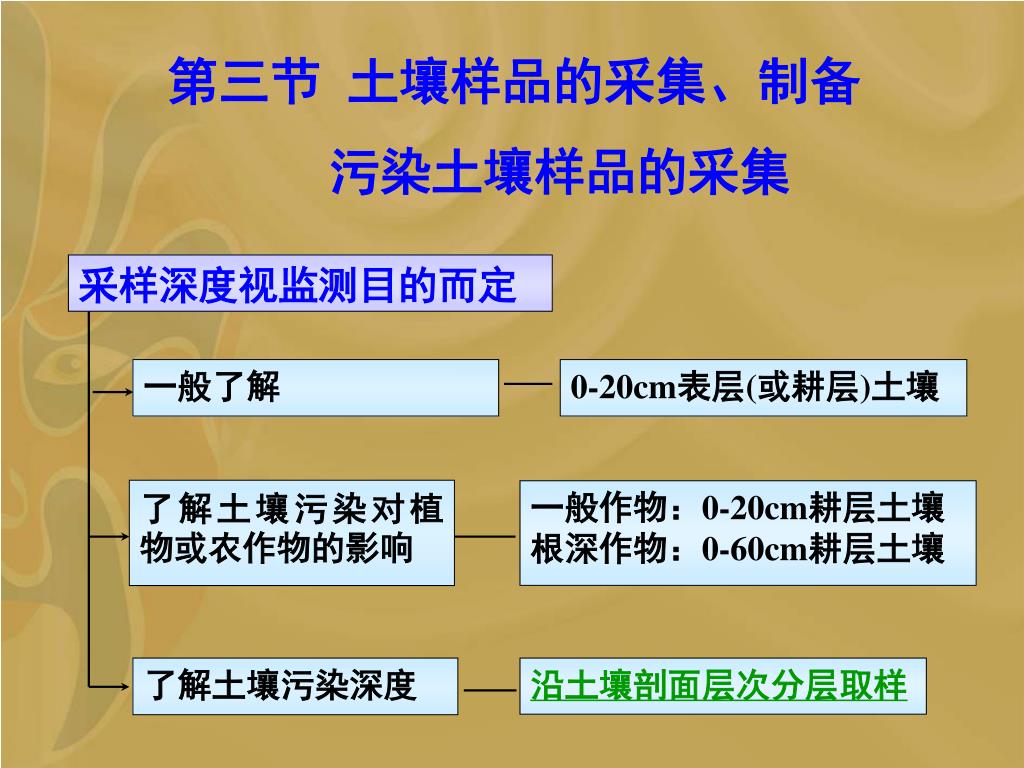 第三节 土壤样品的采集、制备

污染土壤样品的采集

采样深度视监测目的而定

一般了解

0-20cm表层(或耕层)土壤

了解土壤污染对植物或农作物的影响

一般作物：0-20cm耕层土壤
根深作物：0-60cm耕层土壤

了解土壤污染深度

沿土壤剖面层次分层取样